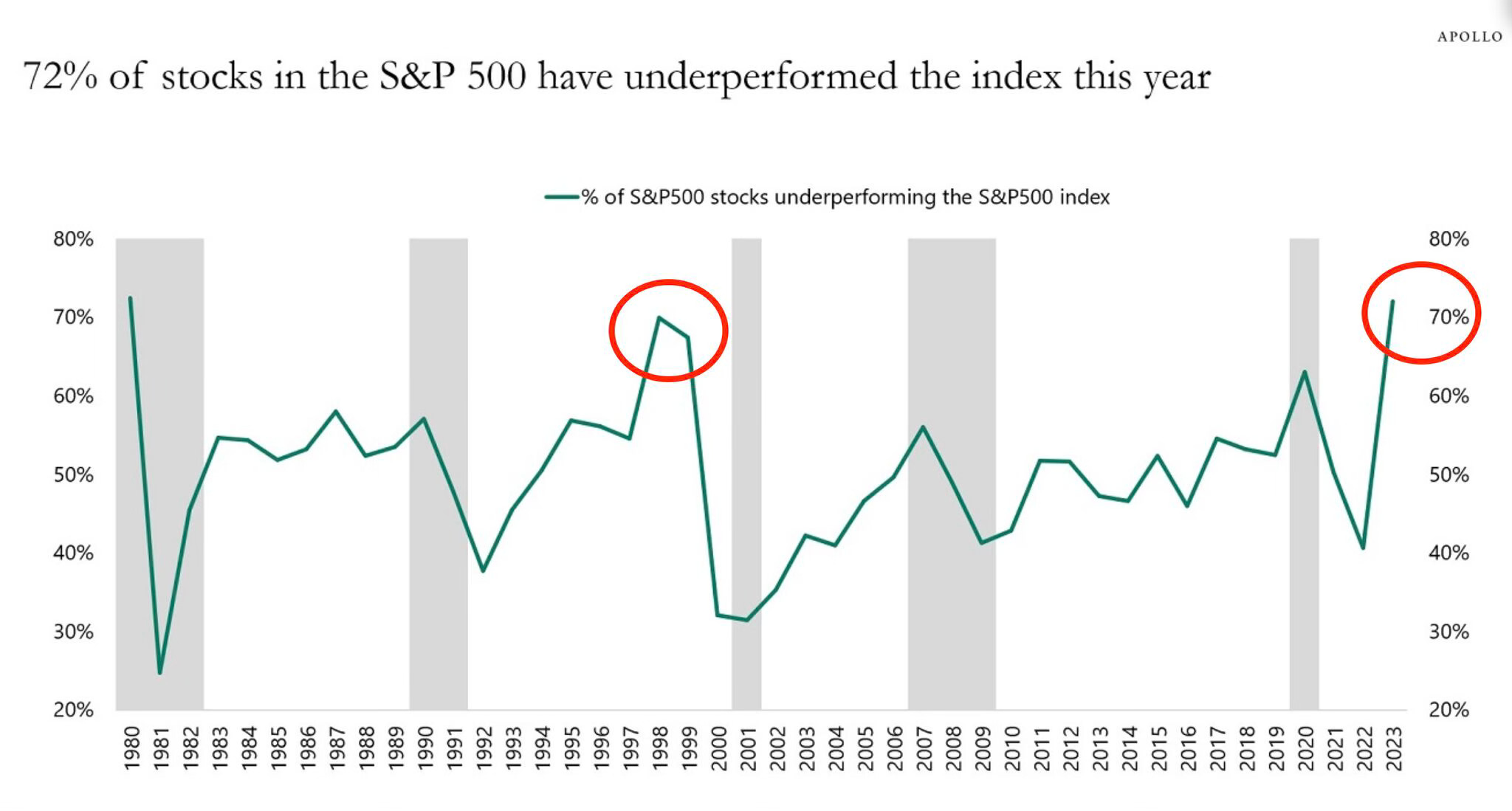 APOLLO

72% of stocks in the S&P 500 have underperformed the index this year

% of S&P500 stocks underperforming the S&P500 index

80%
70%
60%
50%
40%
30%
20%

80%
70%
60%
50%
40%
30%
20%

1980 1981 1982 1983 1984 1985 1986 1987 1988 1989 1990 1991 1992 1993 1994 1995 1996 1997 1998 1999 2000 2001 2002 2003 2004 2005 2006 2007 2008 2009 2010 2011 2012 2013 2014 2015 2016 2017 2018 2019 2020 2021 2022 2023